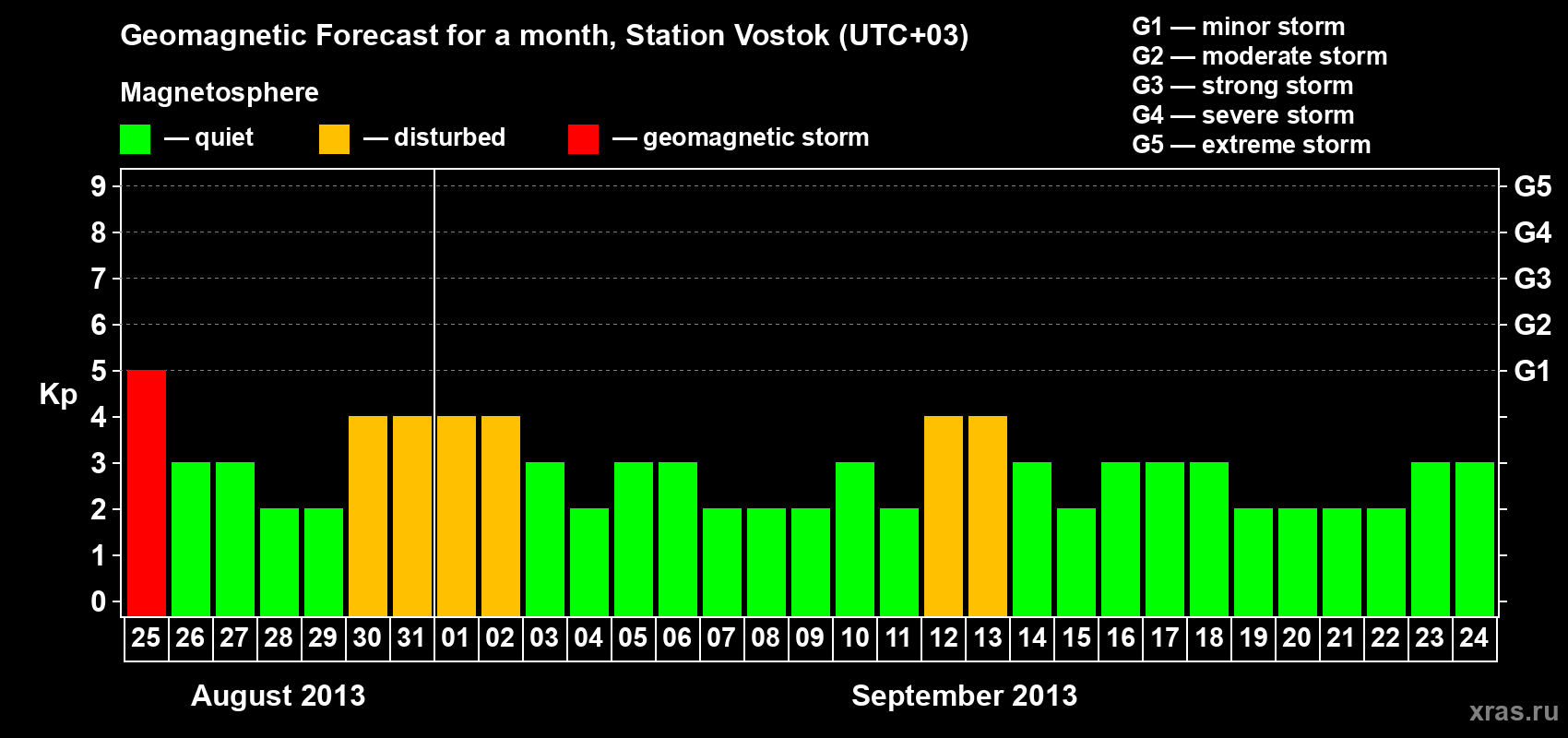 Geomagnetic Forecast for a month, Station Vostok (UTC+03)

Magnetosphere

— quiet — disturbed — geomagnetic storm

G1 — minor storm
G2 — moderate storm
G3 — strong storm
G4 — severe storm
G5 — extreme storm

Kp

9 8 7 6 5 4 3 2 1 0

G5 G4 G3 G2 G1

25 26 27 28 29 30 31 01 02 03 04 05 06 07 08 09 10 11 12 13 14 15 16 17 18 19 20 21 22 23 24

August 2013

September 2013

xras.ru